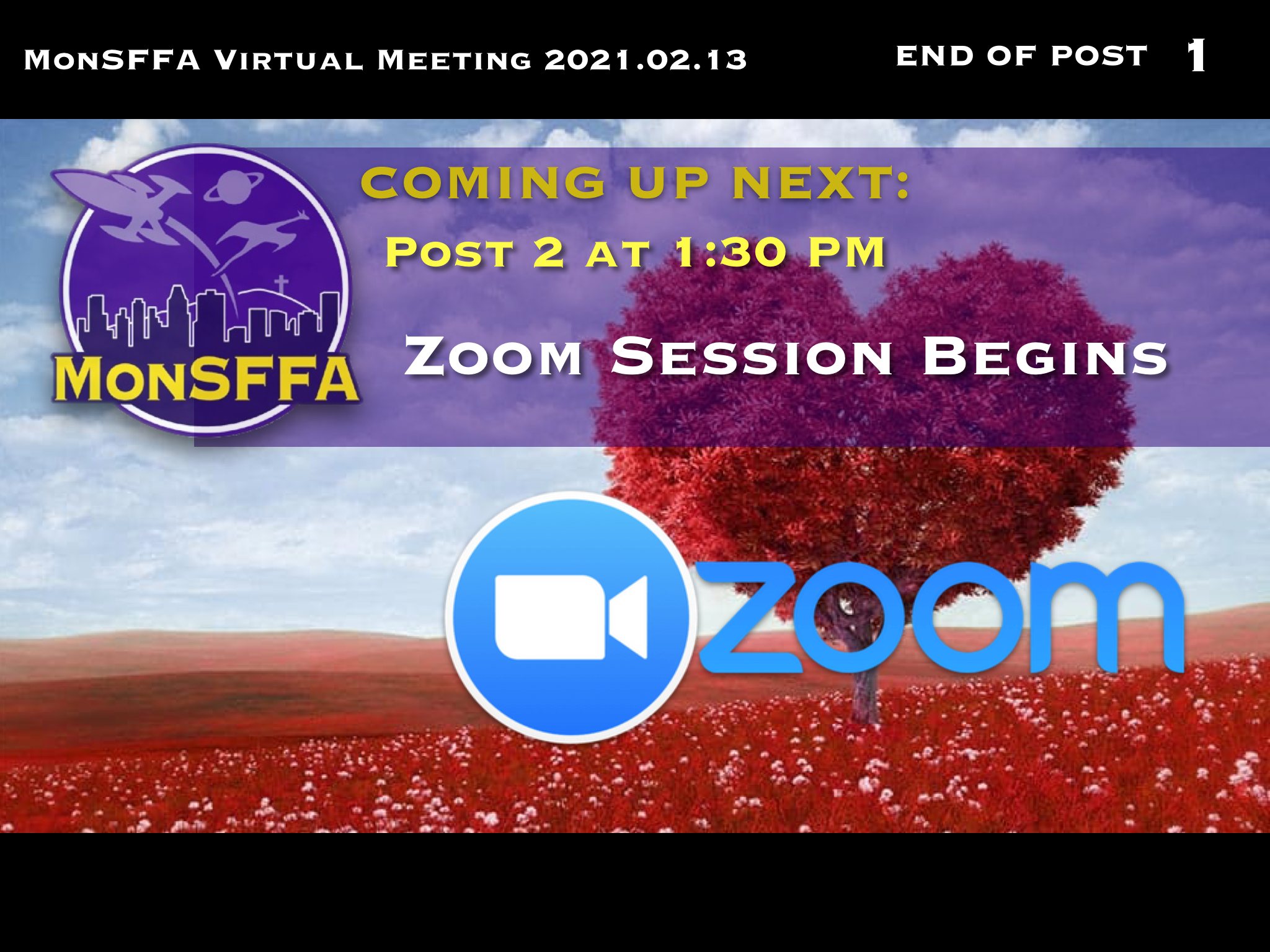 MonSFFA Virtual Meeting 2021.02.13

END OF POST 1

MonSFFA

COMING UP NEXT:

Post 2 at 1:30 PM

Zoom Session Begins

zoom